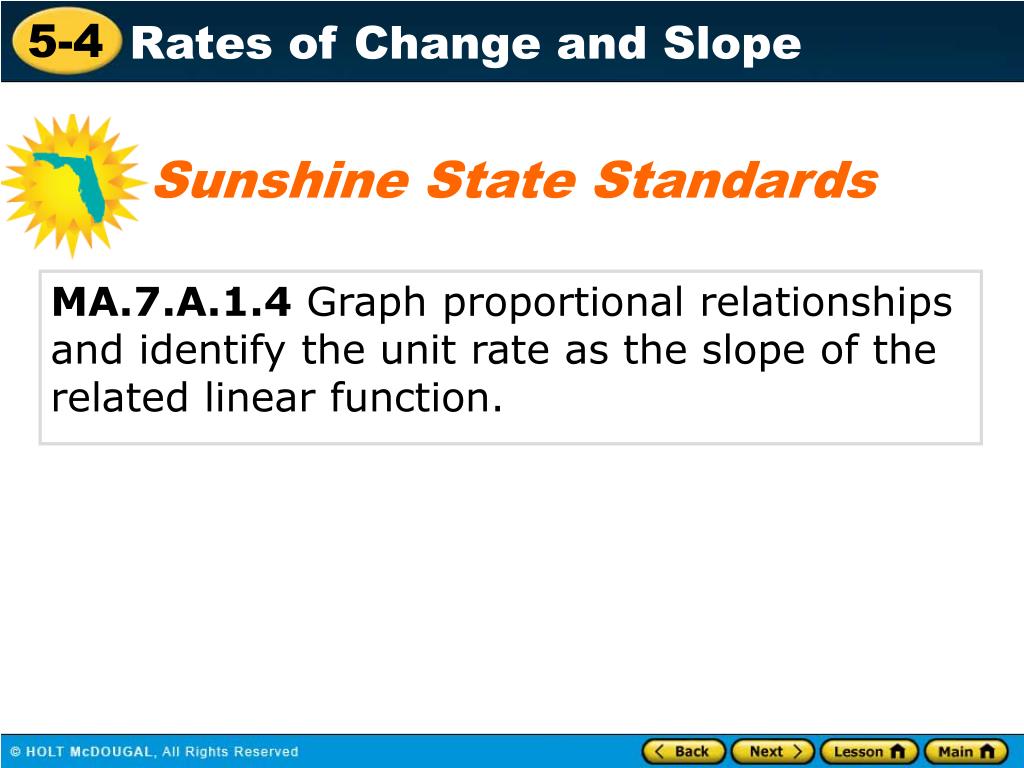 5-4 Rates of Change and Slope

Sunshine State Standards

MA.7.A.1.4 Graph proportional relationships and identify the unit rate as the slope of the related linear function.

© HOLT McDOUGAL, All Rights Reserved

Back Next Lesson Main